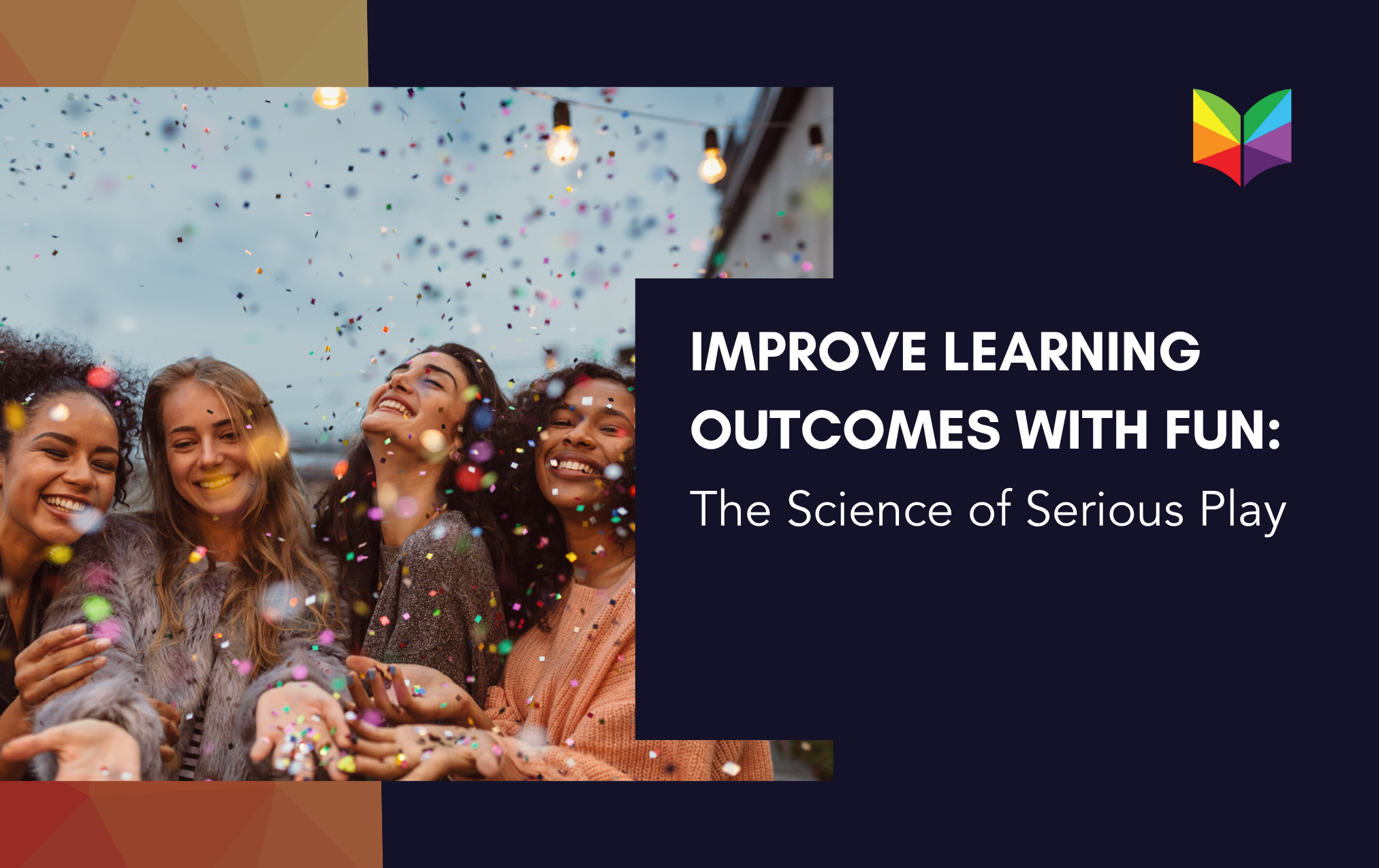 IMPROVE LEARNING OUTCOMES WITH FUN:
The Science of Serious Play